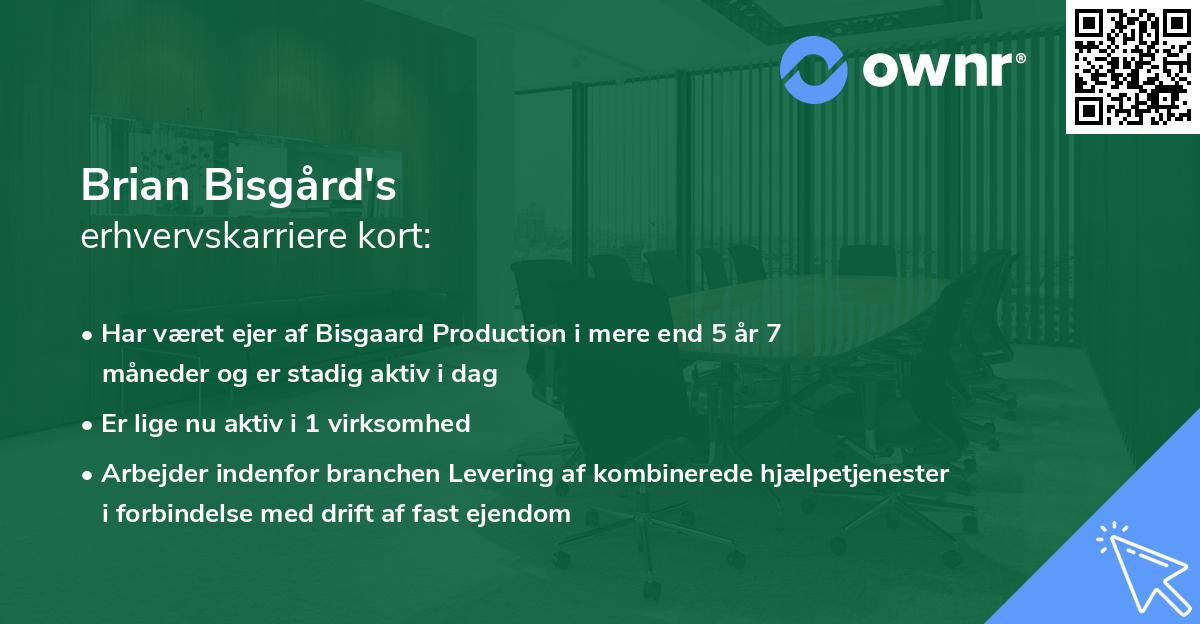 ownr®

Brian Bisgård's
erhvervskarriere kort:

• Har været ejer af Bisgaard Production i mere end 5 år 7 måneder og er stadig aktiv i dag
• Er lige nu aktiv i 1 virksomhed
• Arbejder indenfor branchen Levering af kombinerede hjælpetjenester i forbindelse med drift af fast ejendom